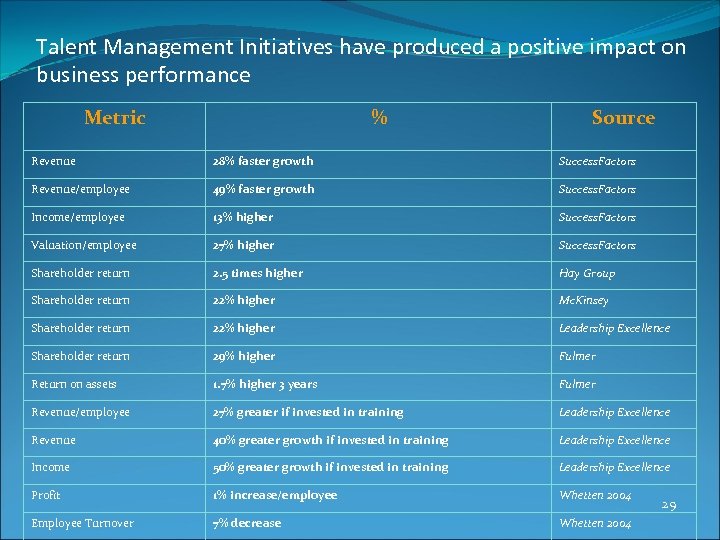 Talent Management Initiatives have produced a positive impact on business performance

| Metric | % | Source |
|---|---|---|
| Revenue | 28% faster growth | SuccessFactors |
| Revenue/employee | 49% faster growth | SuccessFactors |
| Income/employee | 13% higher | SuccessFactors |
| Valuation/employee | 27% higher | SuccessFactors |
| Shareholder return | 2.5 times higher | Hay Group |
| Shareholder return | 22% higher | McKinsey |
| Shareholder return | 22% higher | Leadership Excellence |
| Shareholder return | 29% higher | Fulmer |
| Return on assets | 1.7% higher 3 years | Fulmer |
| Revenue/employee | 27% greater if invested in training | Leadership Excellence |
| Revenue | 40% greater growth if invested in training | Leadership Excellence |
| Income | 50% greater growth if invested in training | Leadership Excellence |
| Profit | 1% increase/employee | Whetten 2004 |
| Employee Turnover | 7% decrease | Whetten 2004 |

29